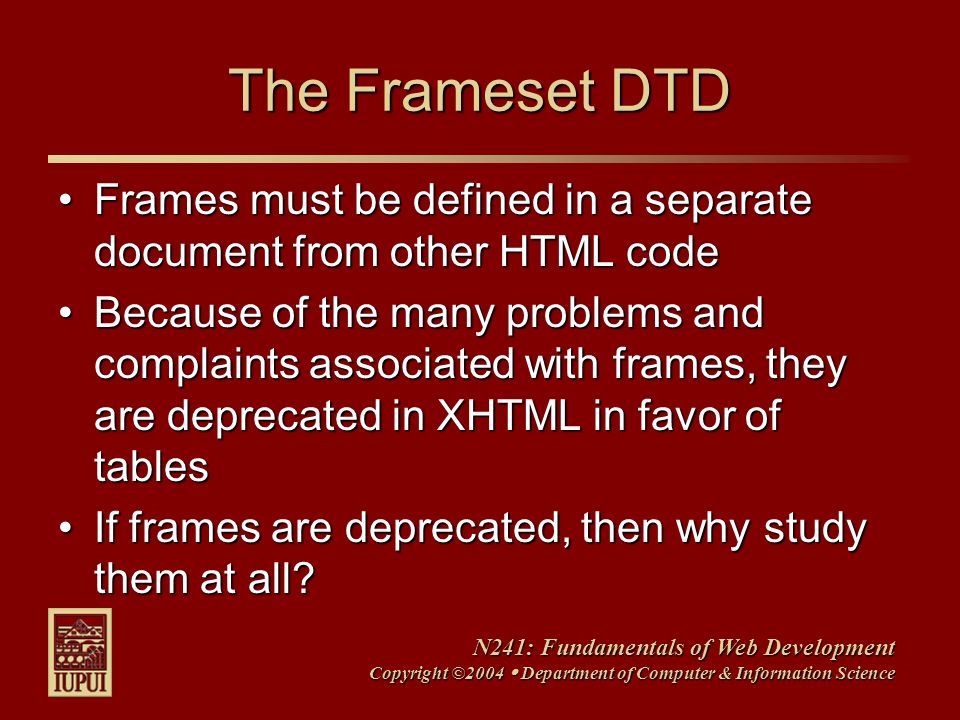 The Frameset DTD

• Frames must be defined in a separate document from other HTML code

• Because of the many problems and complaints associated with frames, they are deprecated in XHTML in favor of tables

• If frames are deprecated, then why study them at all?

IUPUI

N241: Fundamentals of Web Development
Copyright ©2004 • Department of Computer & Information Science